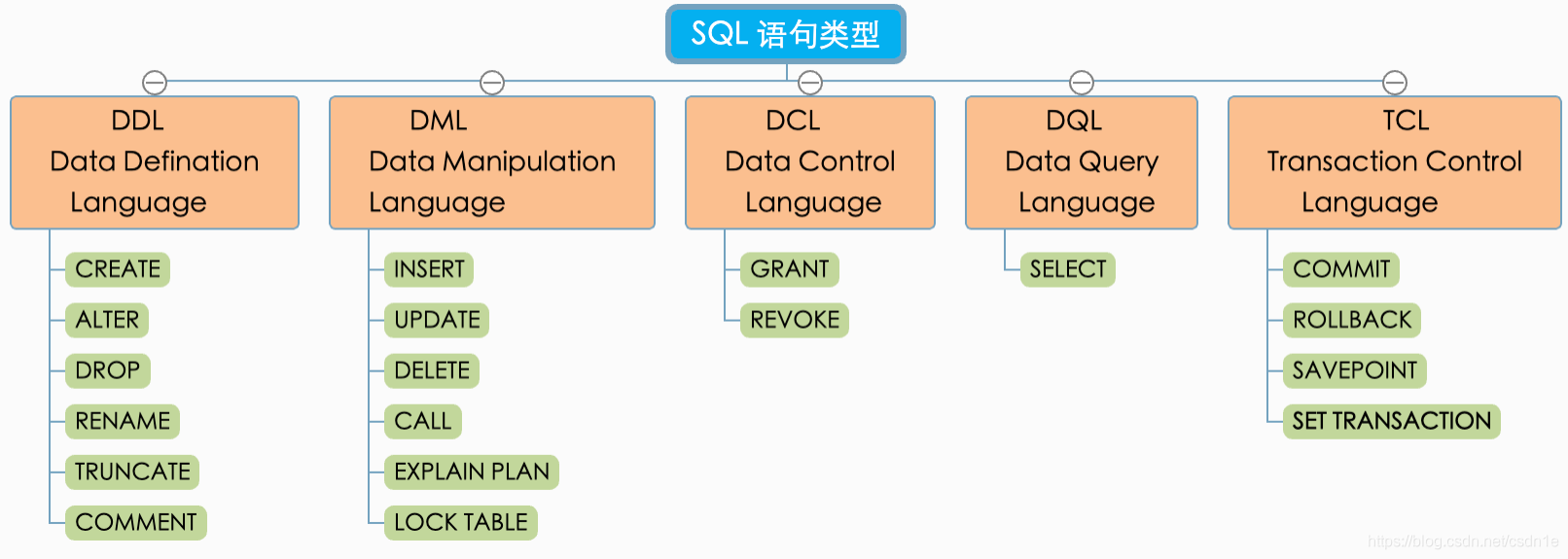 SQL 语句类型

DDL
Data Defination
Language

CREATE
ALTER
DROP
RENAME
TRUNCATE
COMMENT

DML
Data Manipulation
Language

INSERT
UPDATE
DELETE
CALL
EXPLAIN PLAN
LOCK TABLE

DCL
Data Control
Language

GRANT
REVOKE

DQL
Data Query
Language

SELECT

TCL
Transaction Control
Language

COMMIT
ROLLBACK
SAVEPOINT
SET TRANSACTION

https://blog.csdn.net/csdn1e